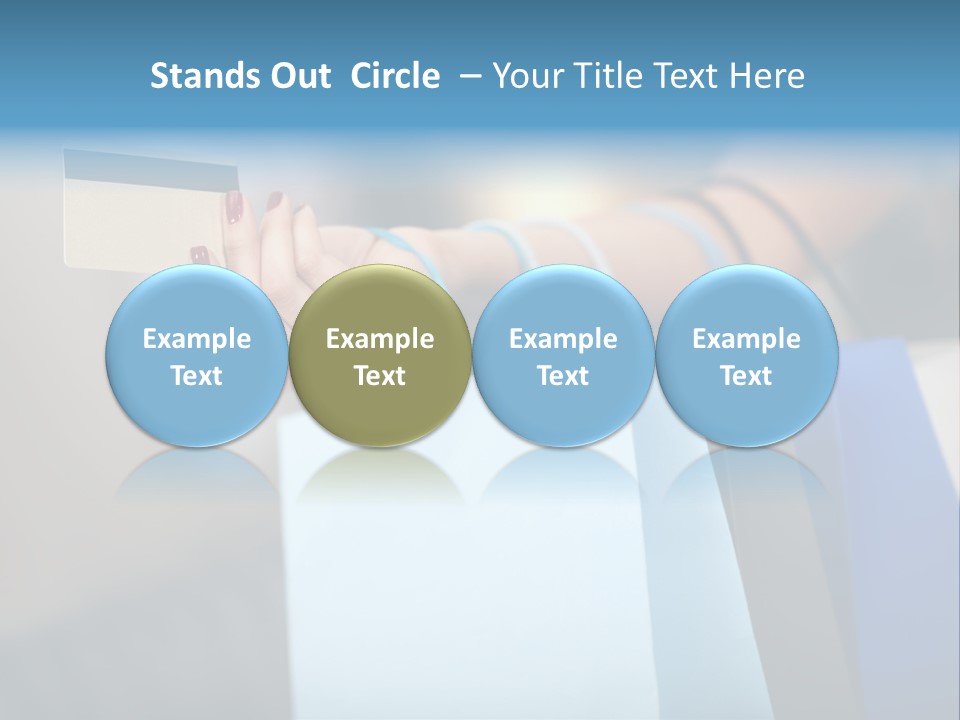 Stands Out Circle – Your Title Text Here

Example Text

Example Text

Example Text

Example Text